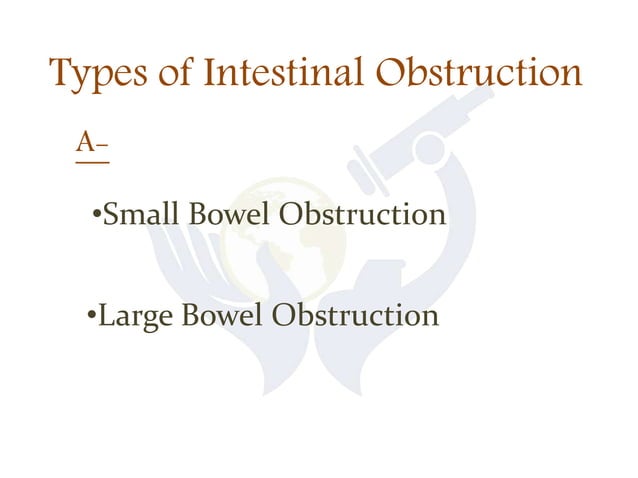 Types of Intestinal Obstruction

A-

•Small Bowel Obstruction

•Large Bowel Obstruction